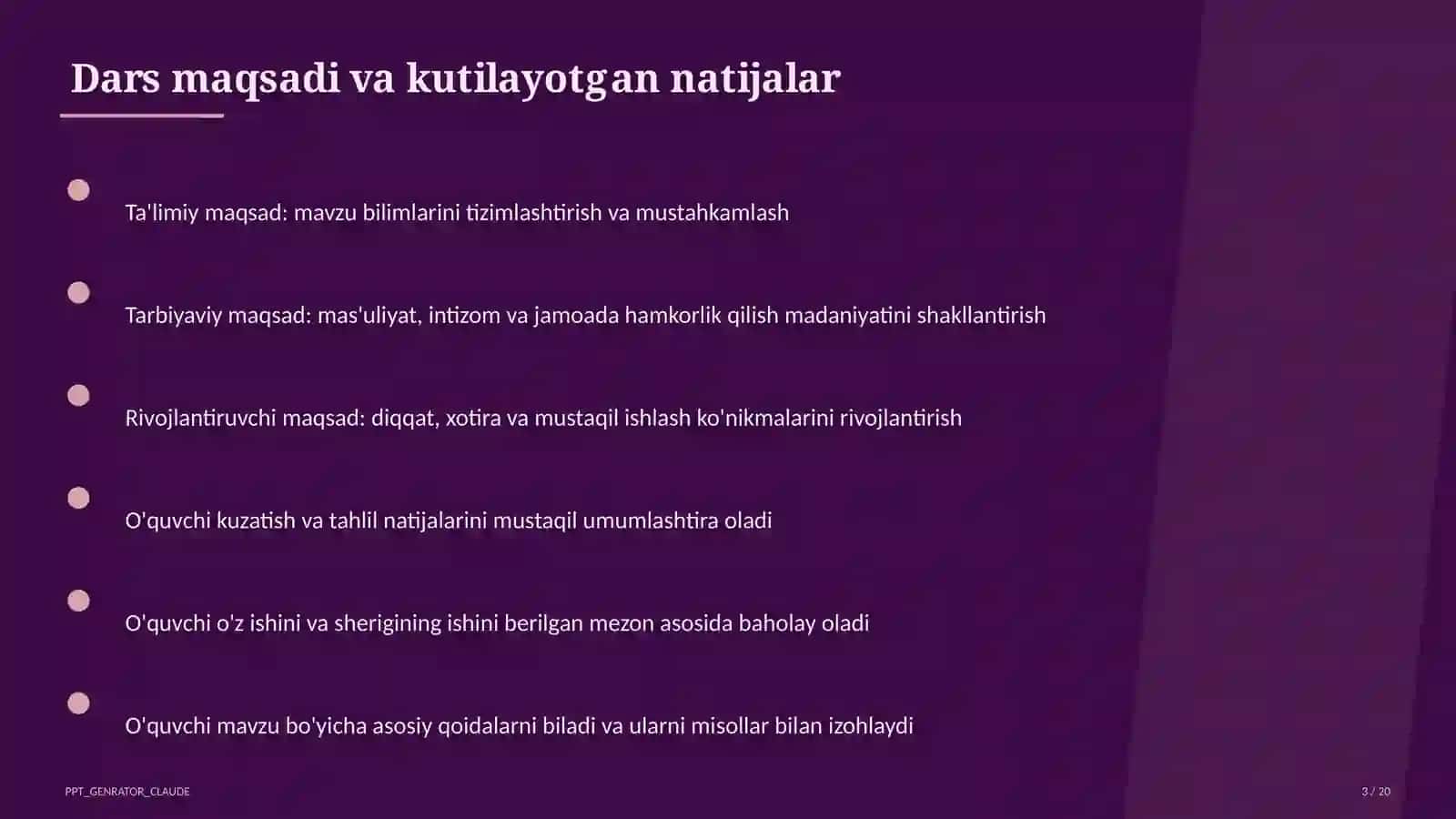 Dars maqsadi va kutilayotgan natijalar

Ta'limiy maqsad: mavzu bilimlarini tizimlashtirish va mustahkamlash

Tarbiyaviy maqsad: mas'uliyat, intizom va jamoada hamkorlik qilish madaniyatini shakllantirish

Rivojlantiruvchi maqsad: diqqat, xotira va mustaqil ishlash ko'nikmalarini rivojlantirish

O'quvchi kuzatish va tahlil natijalarini mustaqil umumlashtira oladi

O'quvchi o'z ishini va sherigining ishini berilgan mezon asosida baholay oladi

O'quvchi mavzu bo'yicha asosiy qoidalarni biladi va ularni misollar bilan izohlaydi

PPT_GENRATOR_CLAUDE

3 / 20